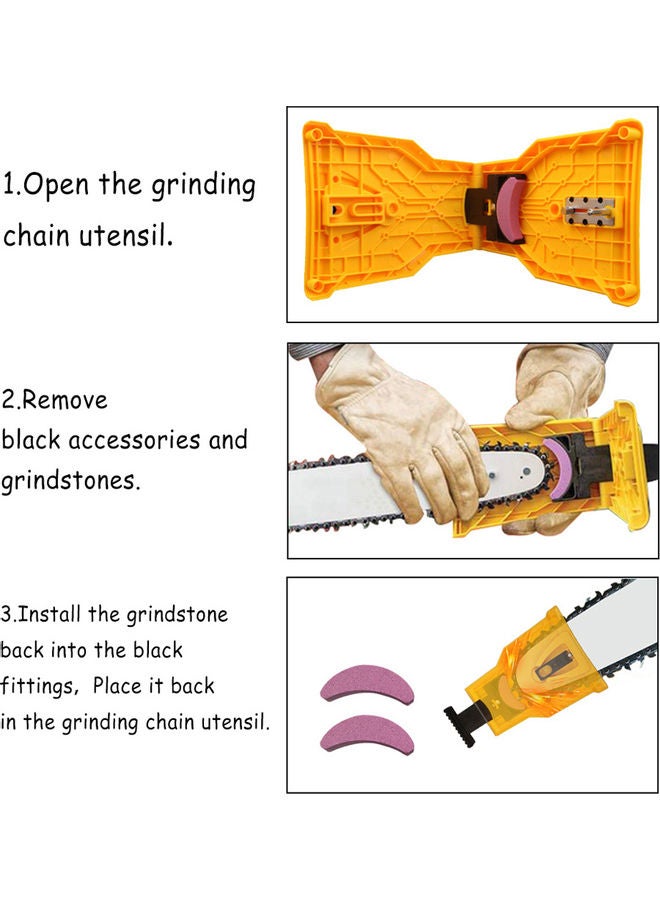 1.Open the grinding chain utensil.

2.Remove black accessories and grindstones.

3.Install the grindstone back into the black fittings, Place it back in the grinding chain utensil.